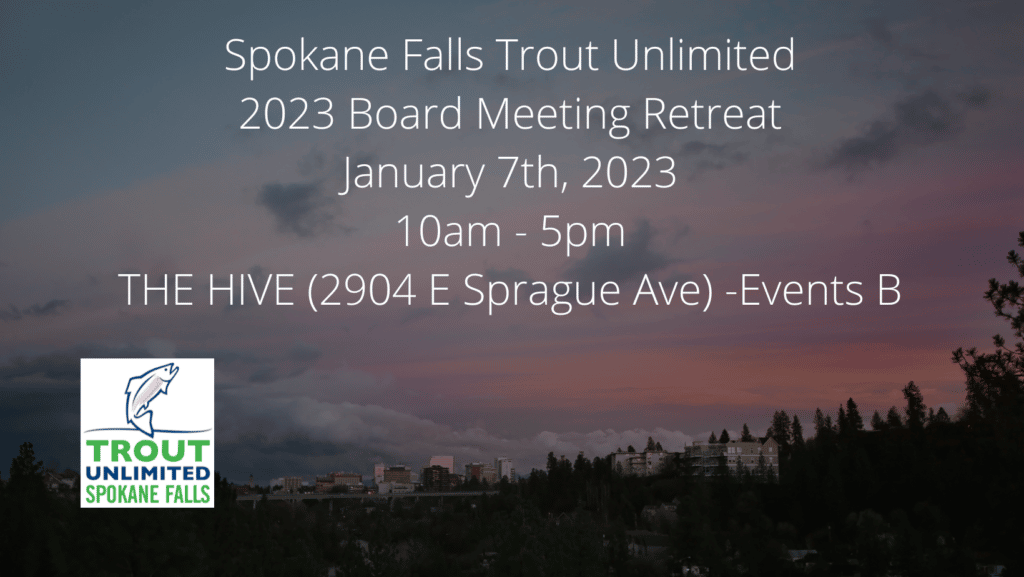 Spokane Falls Trout Unlimited
2023 Board Meeting Retreat
January 7th, 2023
10am - 5pm
THE HIVE (2904 E Sprague Ave) -Events B

TROUT
UNLIMITED
SPOKANE FALLS